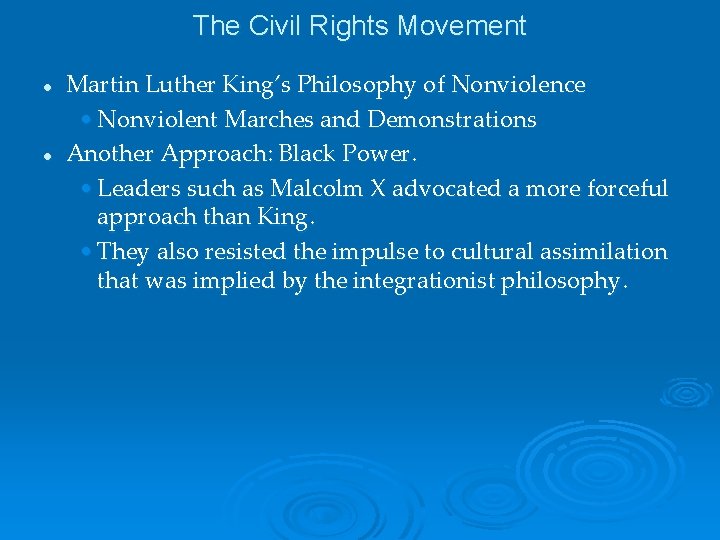 The Civil Rights Movement

- Martin Luther King's Philosophy of Nonviolence
  - Nonviolent Marches and Demonstrations
- Another Approach: Black Power.
  - Leaders such as Malcolm X advocated a more forceful approach than King.
  - They also resisted the impulse to cultural assimilation that was implied by the integrationist philosophy.